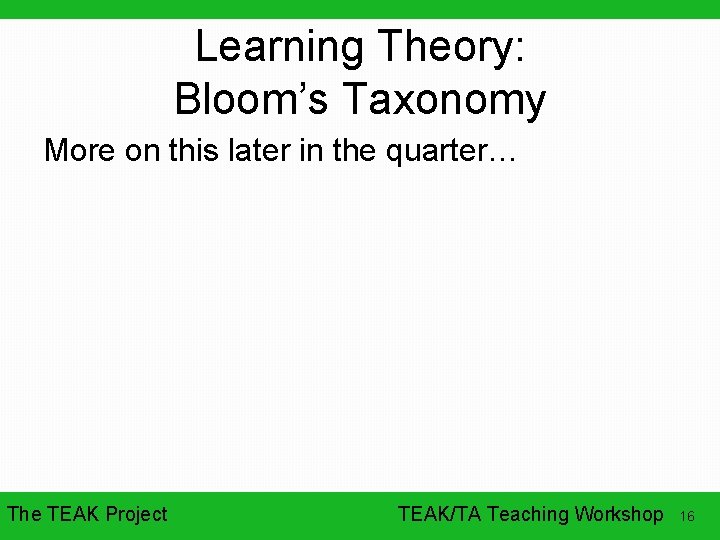 Learning Theory:
Bloom’s Taxonomy

More on this later in the quarter…

The TEAK Project

TEAK/TA Teaching Workshop 16